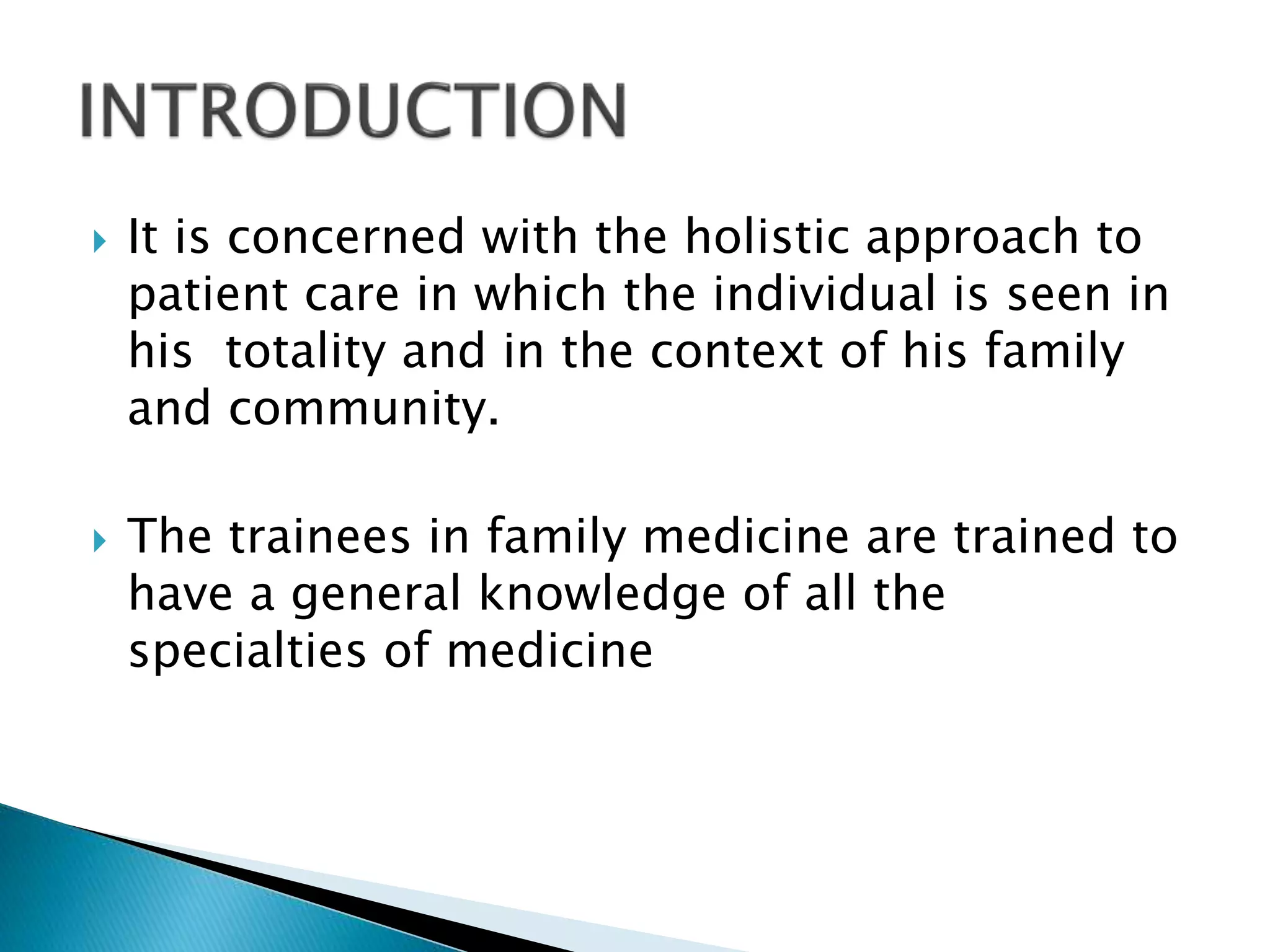 INTRODUCTION

It is concerned with the holistic approach to patient care in which the individual is seen in his  totality and in the context of his family and community.

The trainees in family medicine are trained to have a general knowledge of all the specialties of medicine